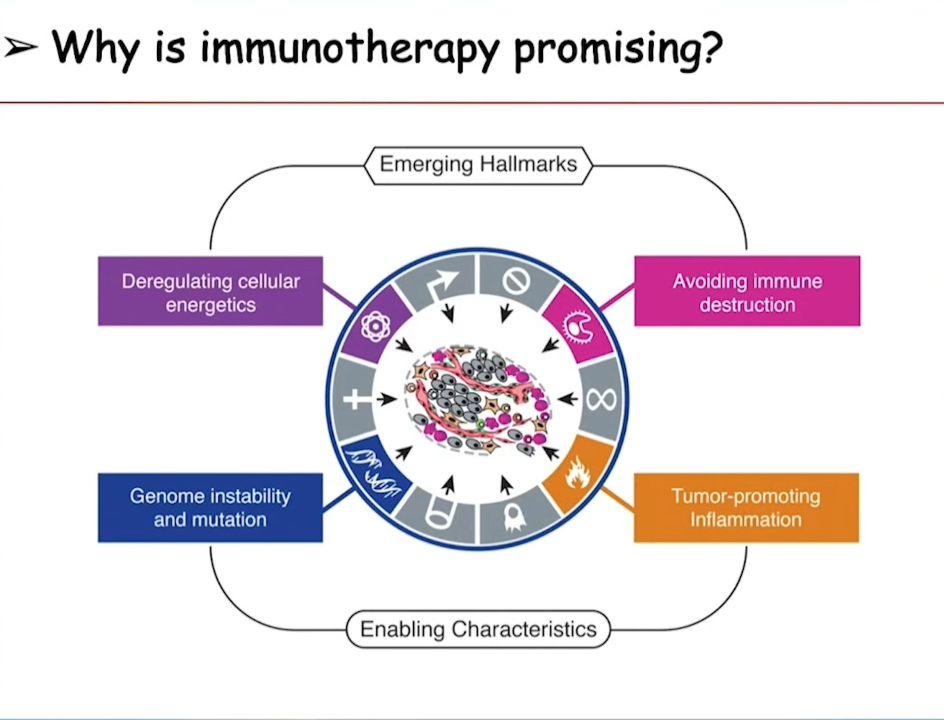 ➢ Why is immunotherapy promising?

Emerging Hallmarks

Deregulating cellular energetics

Avoiding immune destruction

Genome instability and mutation

Tumor-promoting Inflammation

Enabling Characteristics